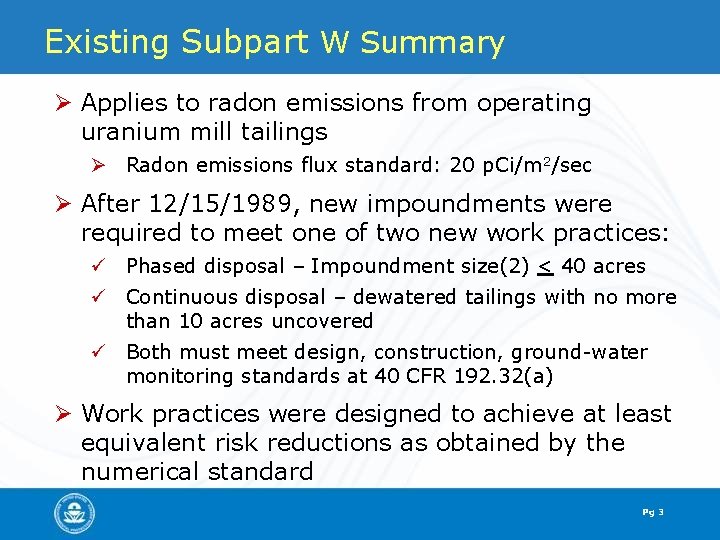 Existing Subpart W Summary

➢ Applies to radon emissions from operating uranium mill tailings

➢ Radon emissions flux standard: 20 pCi/m$^2$/sec

➢ After 12/15/1989, new impoundments were required to meet one of two new work practices:

✓ Phased disposal – Impoundment size(2) $\leq$ 40 acres

✓ Continuous disposal – dewatered tailings with no more than 10 acres uncovered

✓ Both must meet design, construction, ground-water monitoring standards at 40 CFR 192.32(a)

➢ Work practices were designed to achieve at least equivalent risk reductions as obtained by the numerical standard

Pg 3